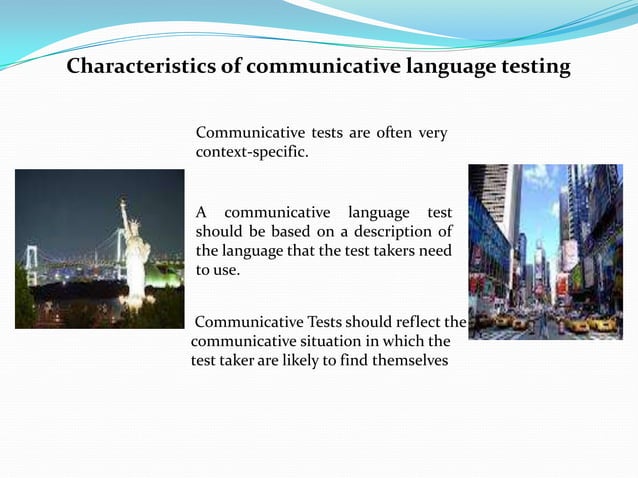 Characteristics of communicative language testing

Communicative tests are often very context-specific.

A communicative language test should be based on a description of the language that the test takers need to use.

Communicative Tests should reflect the communicative situation in which the test taker are likely to find themselves